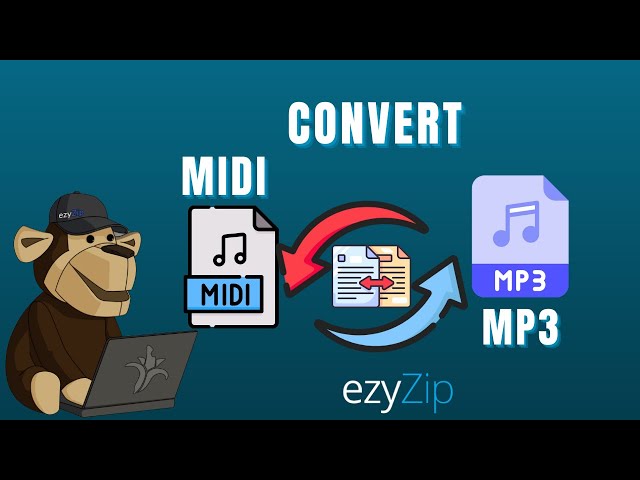 CONVERT

MIDI

ezyZip

MIDI

MP3

MP3

ezyZip